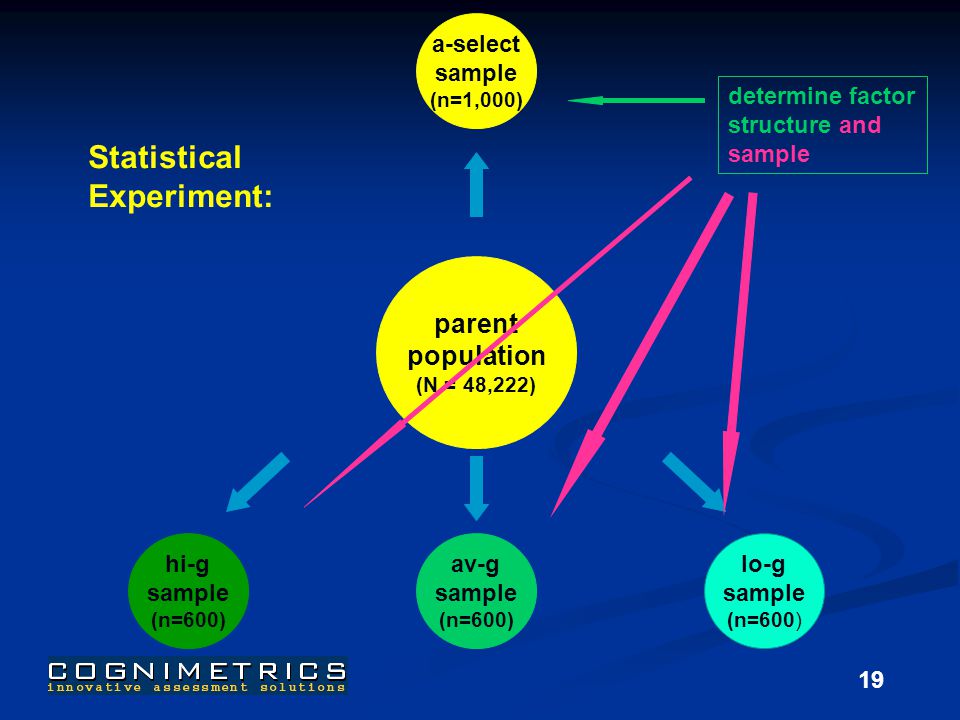 a-select sample (n=1,000)

determine factor structure and sample

Statistical Experiment:

parent population (N = 48,222)

hi-g sample (n=600)

av-g sample (n=600)

lo-g sample (n=600)

COGNIMETRICS
innovative assessment solutions

19